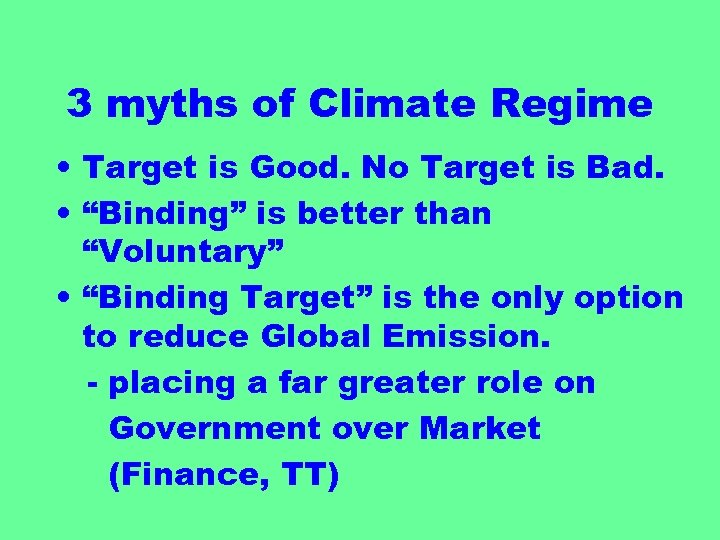 3 myths of Climate Regime

• Target is Good. No Target is Bad.
• “Binding” is better than “Voluntary”
• “Binding Target” is the only option to reduce Global Emission.
- placing a far greater role on Government over Market (Finance, TT)